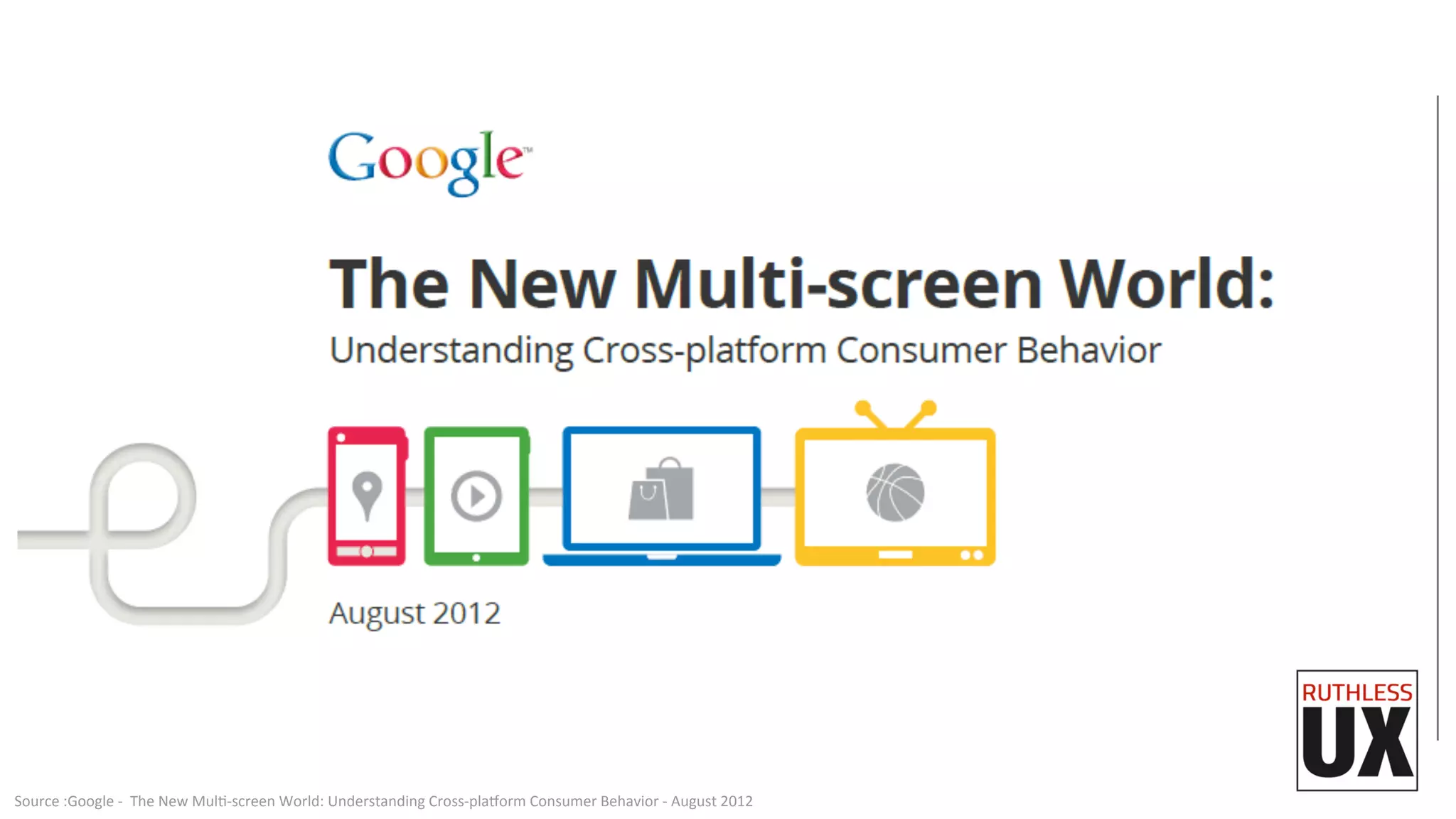 Google™

The New Multi-screen World:

Understanding Cross-platform Consumer Behavior

August 2012

RUTHLESS UX

Source :Google - The New Multi-screen World: Understanding Cross-platform Consumer Behavior - August 2012